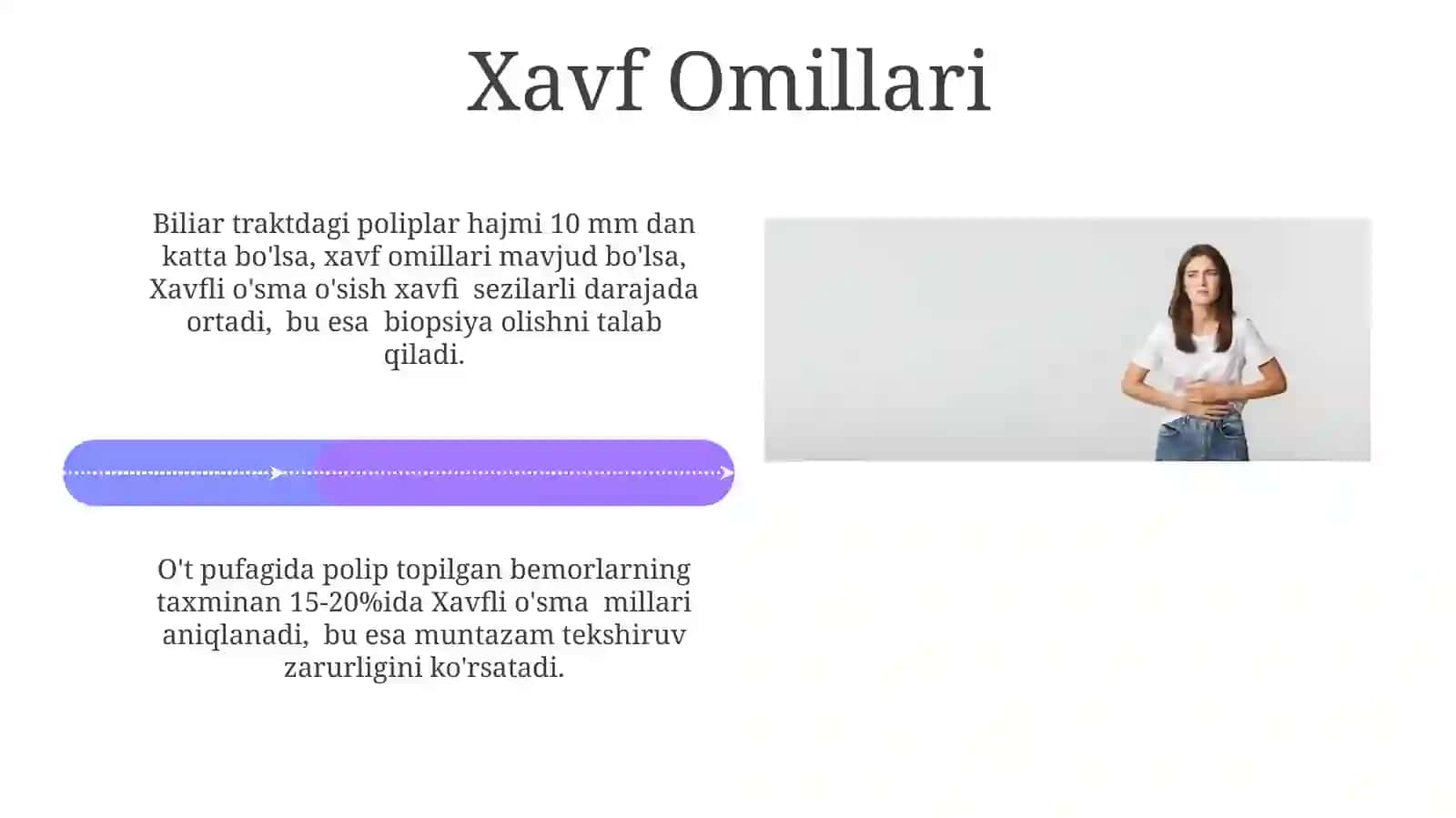 Xavf Omillari

Biliar traktdagi poliplar hajmi 10 mm dan katta bo'lsa, xavf omillari mavjud bo'lsa, Xavfli o'sma o'sish xavfi sezilarli darajada ortadi, bu esa biopsiya olishni talab qiladi.

O't pufagida polip topilgan bemorlarning taxminan 15-20%ida Xavfli o'sma millari aniqlanadi, bu esa muntazam tekshiruv zarurligini ko'rsatadi.